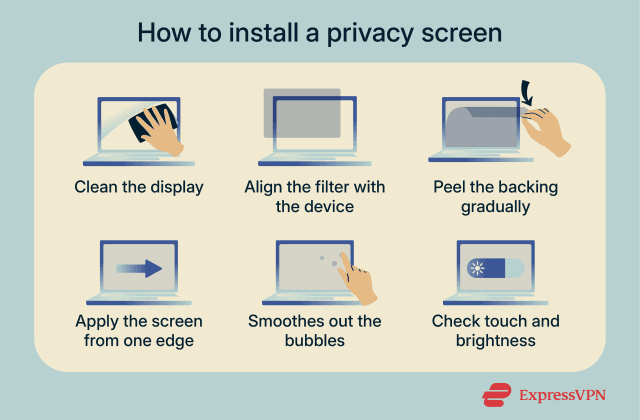 How to install a privacy screen

Clean the display

Align the filter with the device

Peel the backing gradually

Apply the screen from one edge

Smoothes out the bubbles

Check touch and brightness

ExpressVPN